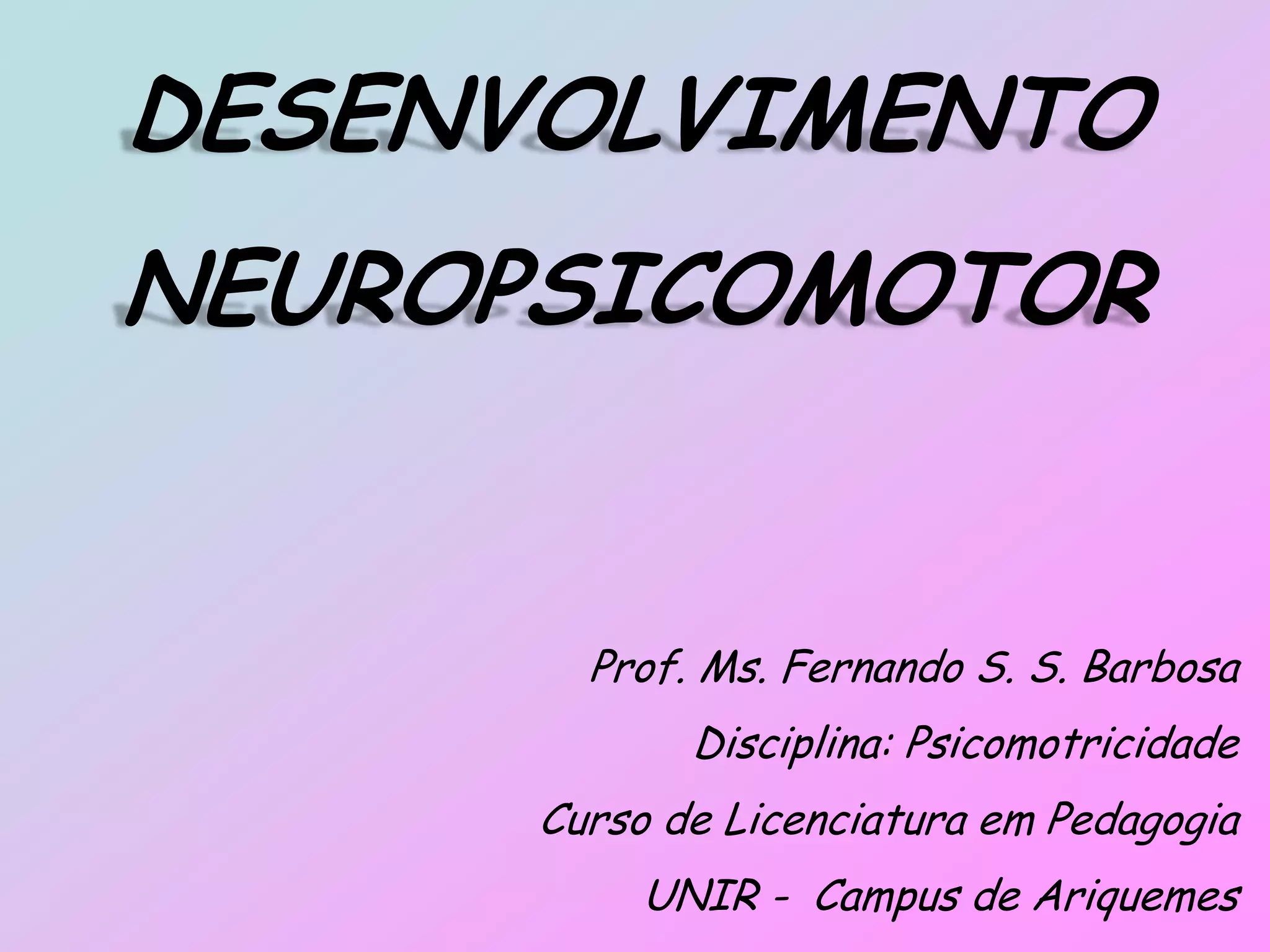 DESENVOLVIMENTO NEUROPSICOMOTOR

Prof. Ms. Fernando S. S. Barbosa

Disciplina: Psicomotricidade

Curso de Licenciatura em Pedagogia

UNIR - Campus de Ariquemes